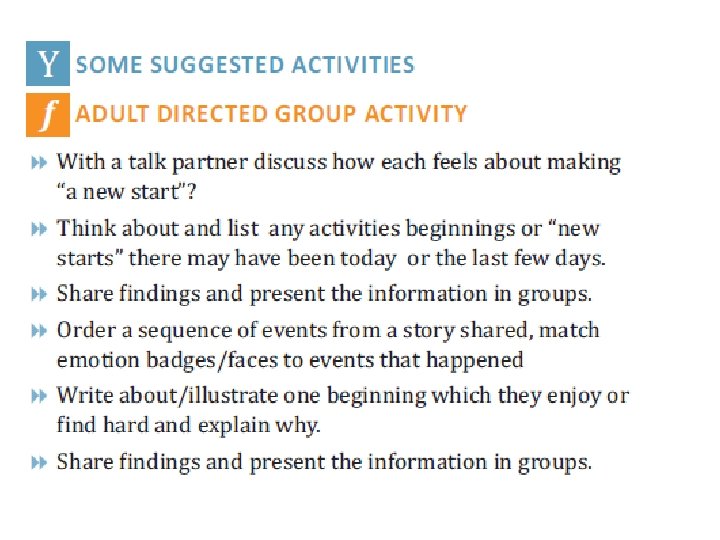 Y SOME SUGGESTED ACTIVITIES

f ADULT DIRECTED GROUP ACTIVITY

With a talk partner discuss how each feels about making "a new start"?

Think about and list any activities beginnings or "new starts" there may have been today or the last few days.

Share findings and present the information in groups.

Order a sequence of events from a story shared, match emotion badges/faces to events that happened

Write about/illustrate one beginning which they enjoy or find hard and explain why.

Share findings and present the information in groups.